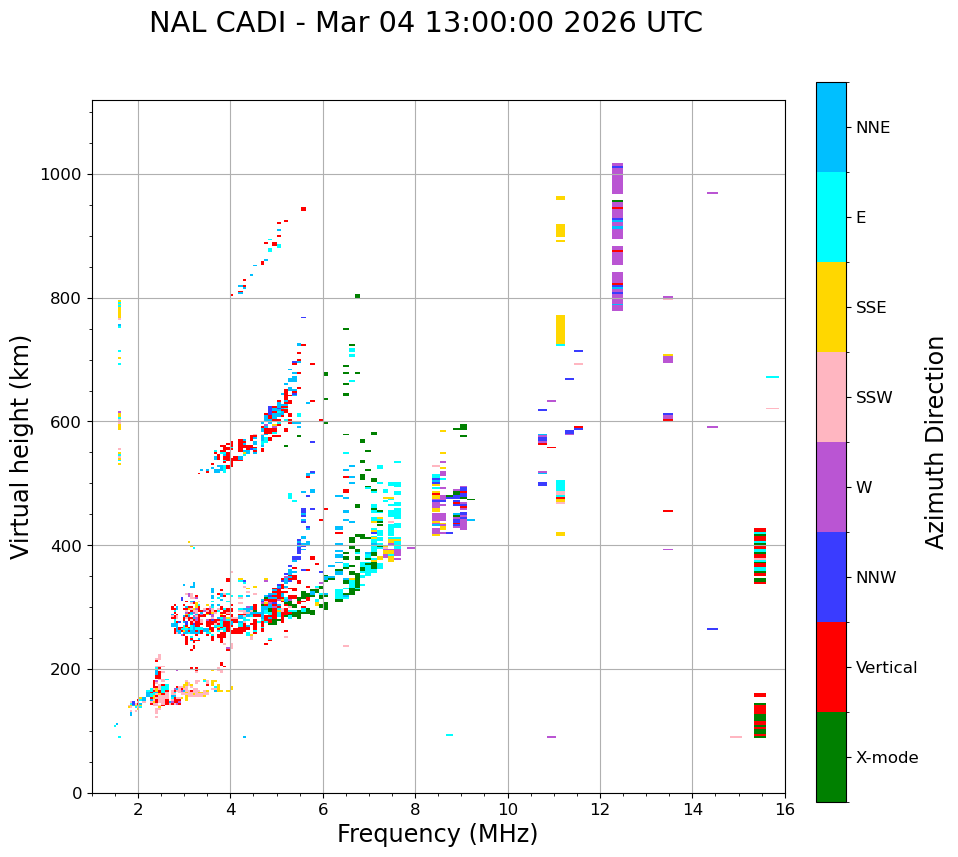 NAL CADI - Mar 04 13:00:00 2026 UTC

Virtual height (km)

1000
800
600
400
200
0

2
4
6
8
10
12
14
16

Frequency (MHz)

NNE
E
SSE
SSW
W
NNW
Vertical
X-mode

Azimuth Direction